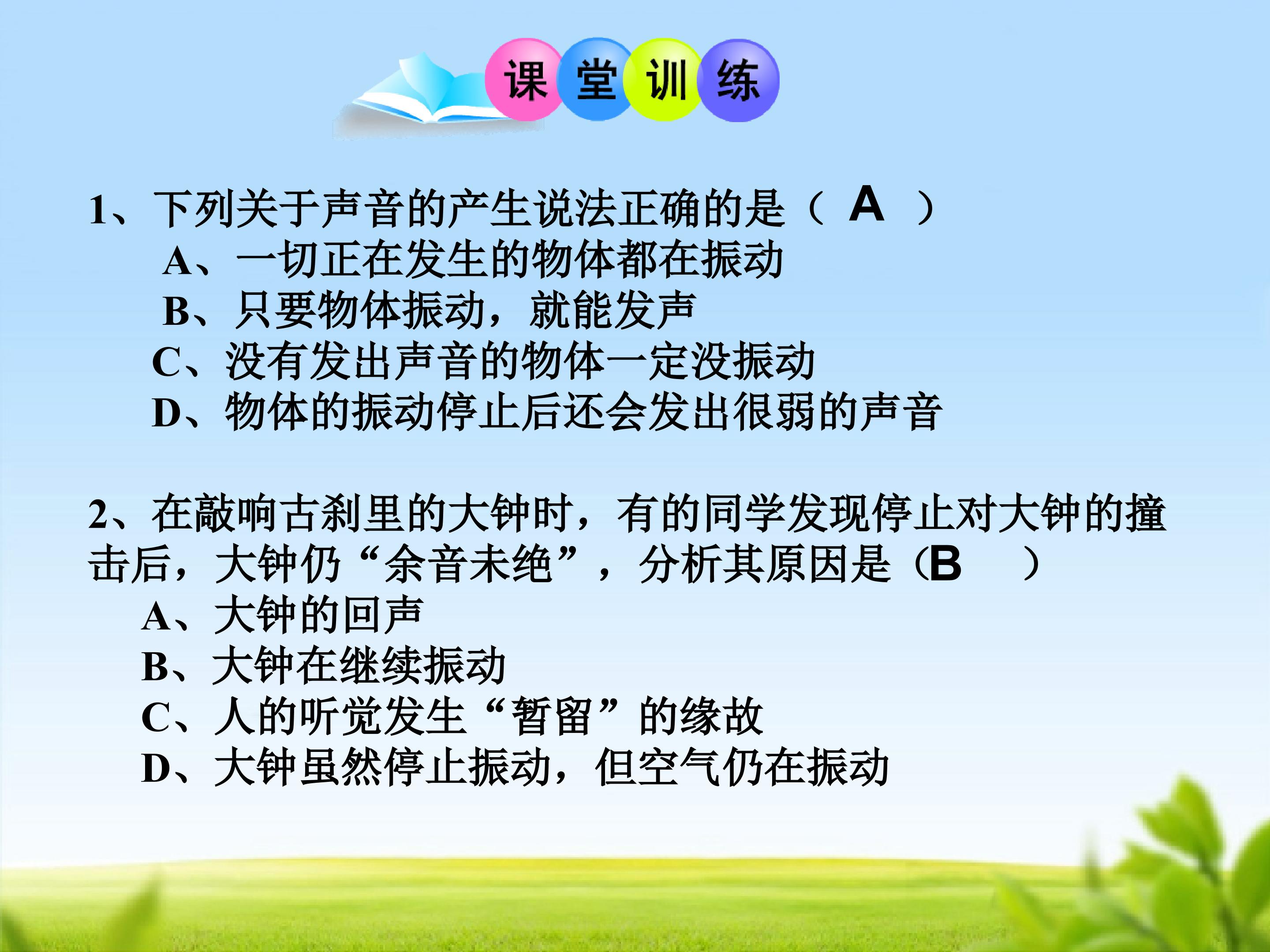 课堂训练

1、下列关于声音的产生说法正确的是（ A ）

A、一切正在发生的物体都在振动

B、只要物体振动，就能发声

C、没有发出声音的物体一定没振动

D、物体的振动停止后还会发出很弱的声音

2、在敲响古刹里的大钟时，有的同学发现停止对大钟的撞击后，大钟仍“余音未绝”，分析其原因是（B ）

A、大钟的回声

B、大钟在继续振动

C、人的听觉发生“暂留”的缘故

D、大钟虽然停止振动，但空气仍在振动